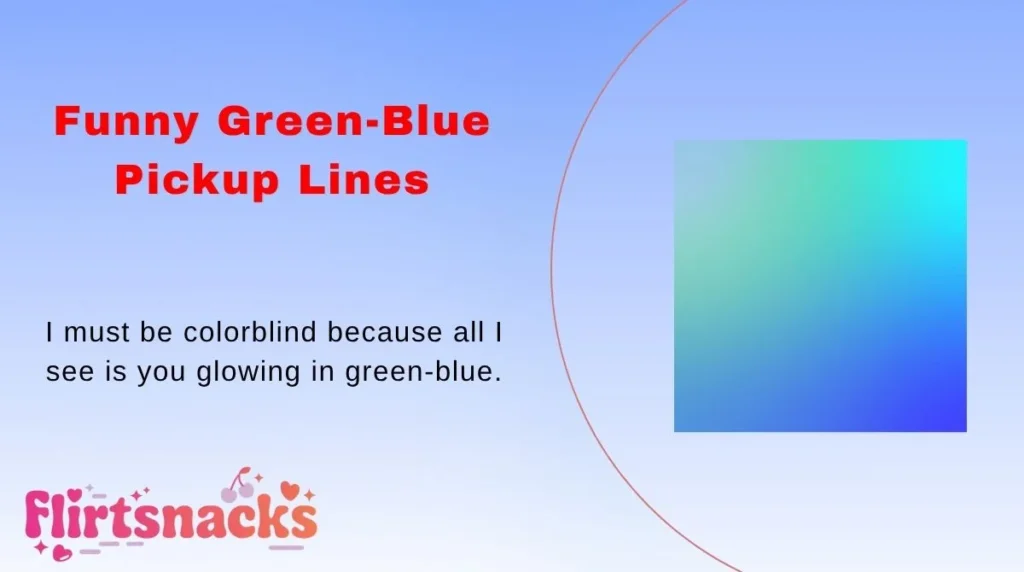 Funny Green-Blue Pickup Lines

I must be colorblind because all I see is you glowing in green-blue.

Flirtsnacks